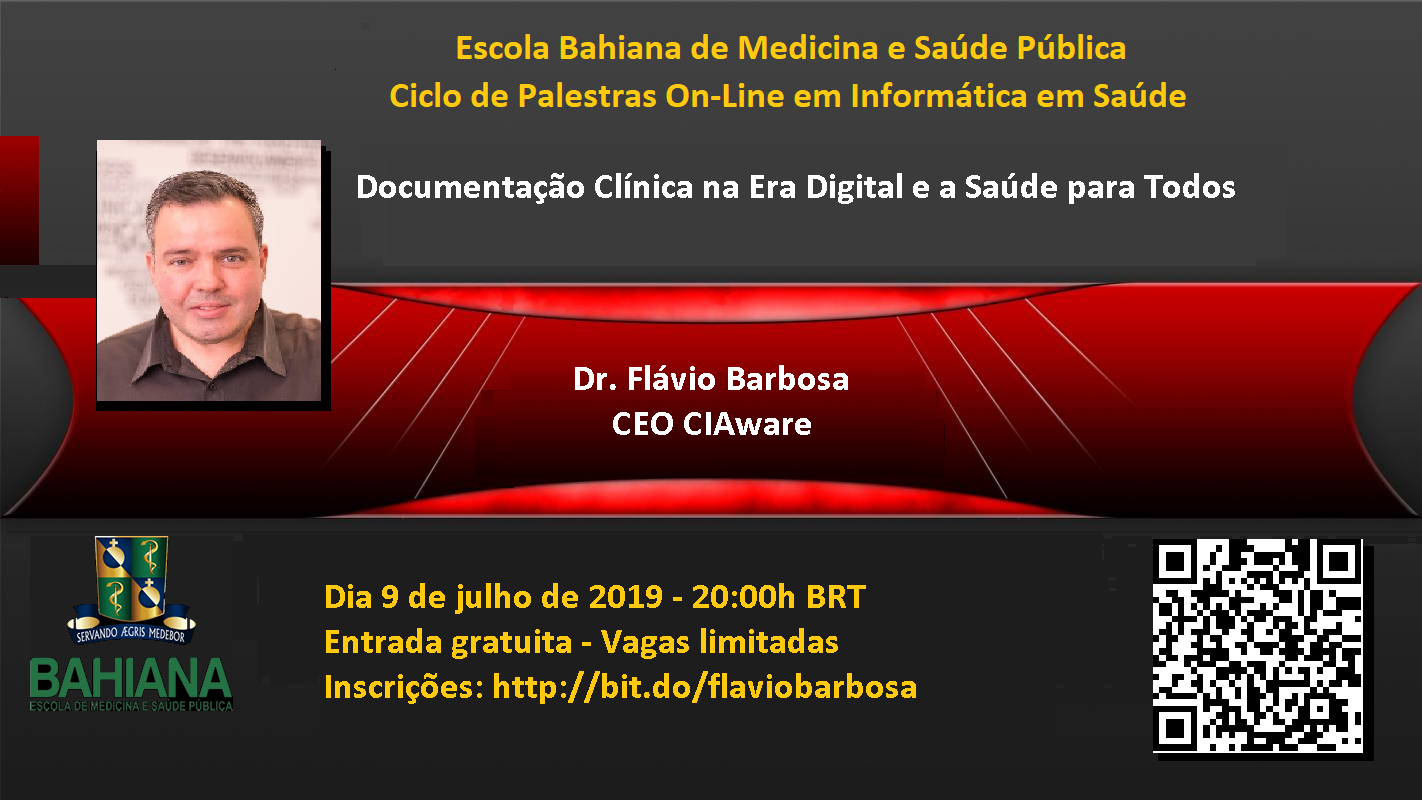 Escola Bahiana de Medicina e Saúde Pública
Ciclo de Palestras On-Line em Informática em Saúde

Documentação Clínica na Era Digital e a Saúde para Todos

Dr. Flávio Barbosa
CEO CIAware

SERVANDO ÆGRIS MEDEBOR
BAHIANA
ESCOLA DE MEDICINA E SAÚDE PÚBLICA

Dia 9 de julho de 2019 - 20:00h BRT
Entrada gratuita - Vagas limitadas
Inscrições: http://bit.do/flaviobarbosa